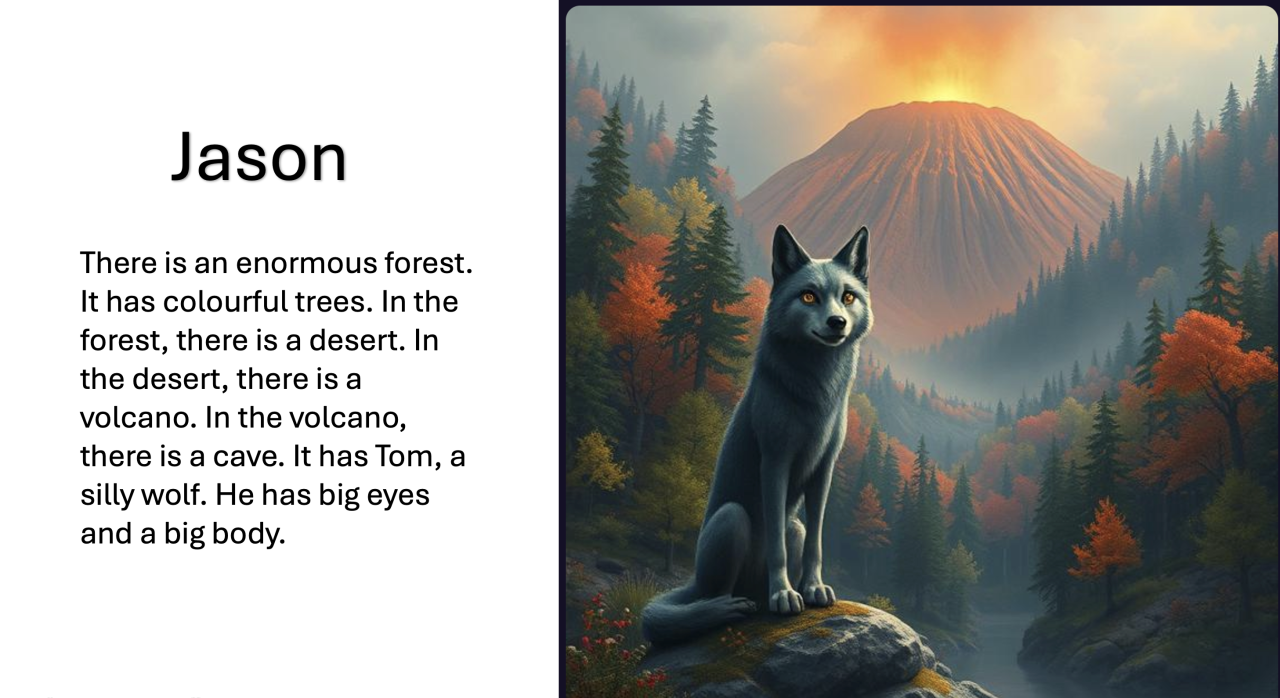 Jason

There is an enormous forest. It has colourful trees. In the forest, there is a desert. In the desert, there is a volcano. In the volcano, there is a cave. It has Tom, a silly wolf. He has big eyes and a big body.